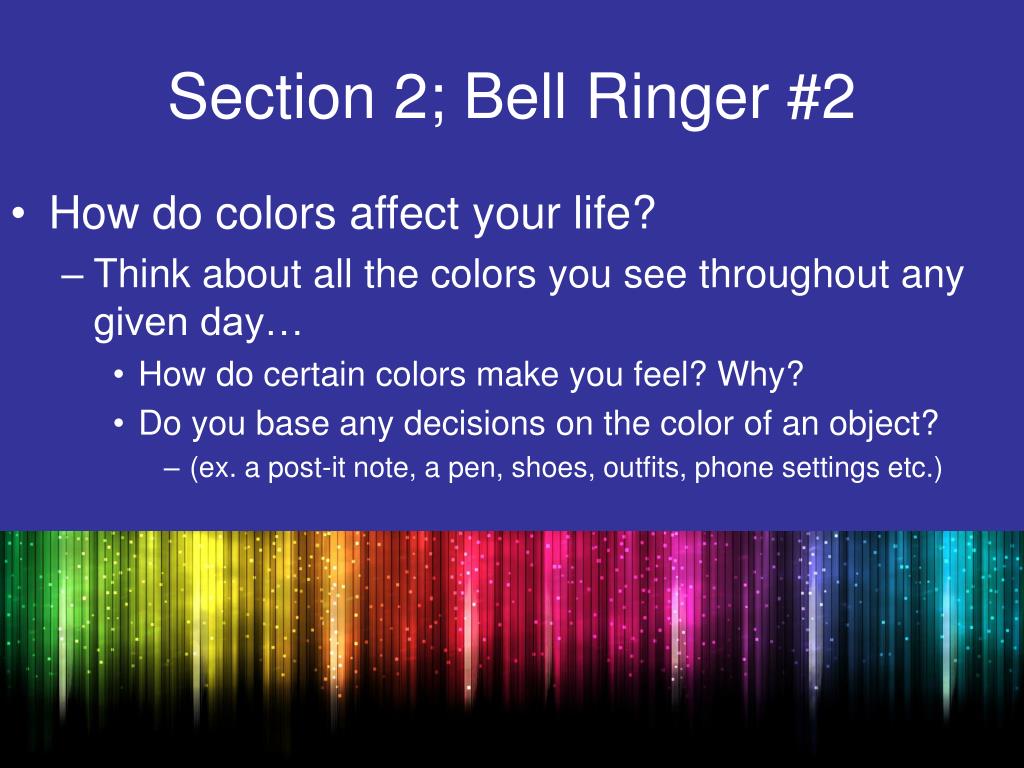 Section 2; Bell Ringer #2

• How do colors affect your life?
– Think about all the colors you see throughout any given day…
• How do certain colors make you feel? Why?
• Do you base any decisions on the color of an object?
– (ex. a post-it note, a pen, shoes, outfits, phone settings etc.)